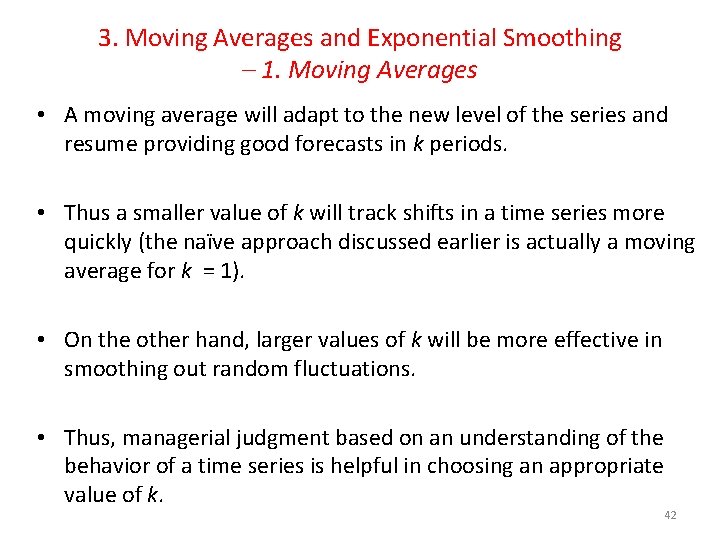 3. Moving Averages and Exponential Smoothing – 1. Moving Averages

• A moving average will adapt to the new level of the series and resume providing good forecasts in $k$ periods.

• Thus a smaller value of $k$ will track shifts in a time series more quickly (the naïve approach discussed earlier is actually a moving average for $k = 1$).

• On the other hand, larger values of $k$ will be more effective in smoothing out random fluctuations.

• Thus, managerial judgment based on an understanding of the behavior of a time series is helpful in choosing an appropriate value of $k$.

42